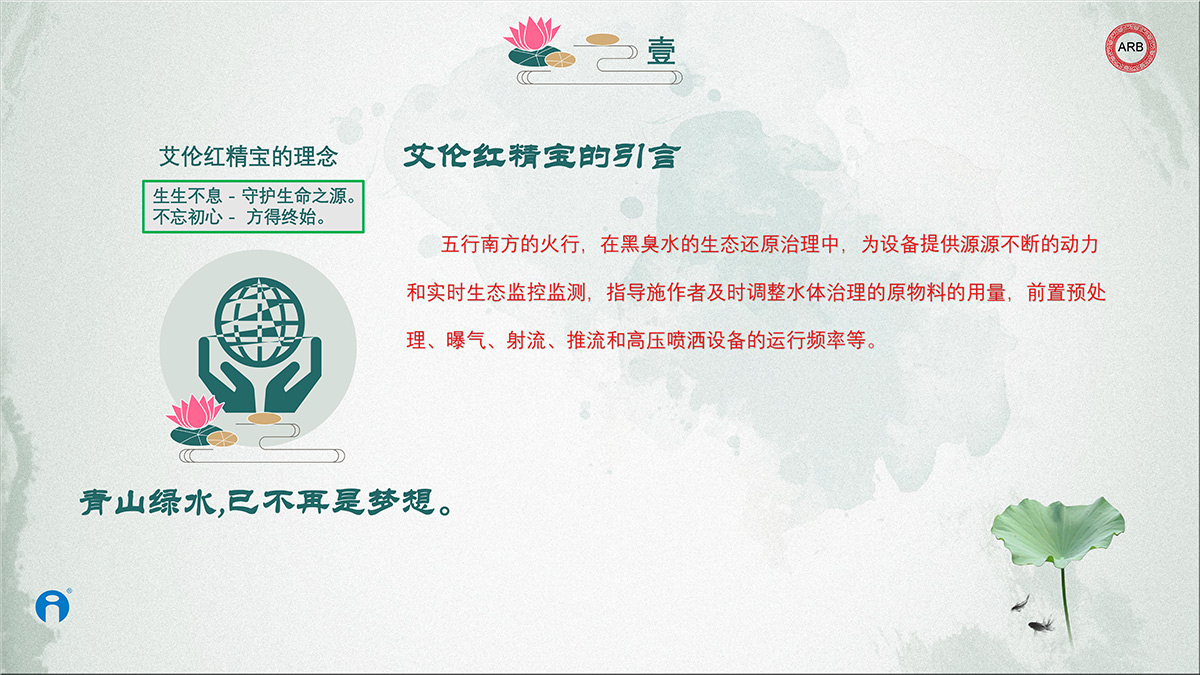 壹

ARB

艾伦红精宝的理念

生生不息 - 守护生命之源。
不忘初心 - 方得终始。

艾伦红精宝的引言

五行南方的火行，在黑臭水的生态还原治理中，为设备提供源源不断的动力和实时生态监控监测，指导施作者及时调整水体治理的原物料的用量，前置预处理、曝气、射流、推流和高压喷洒设备的运行频率等。

青山绿水,已不再是梦想。